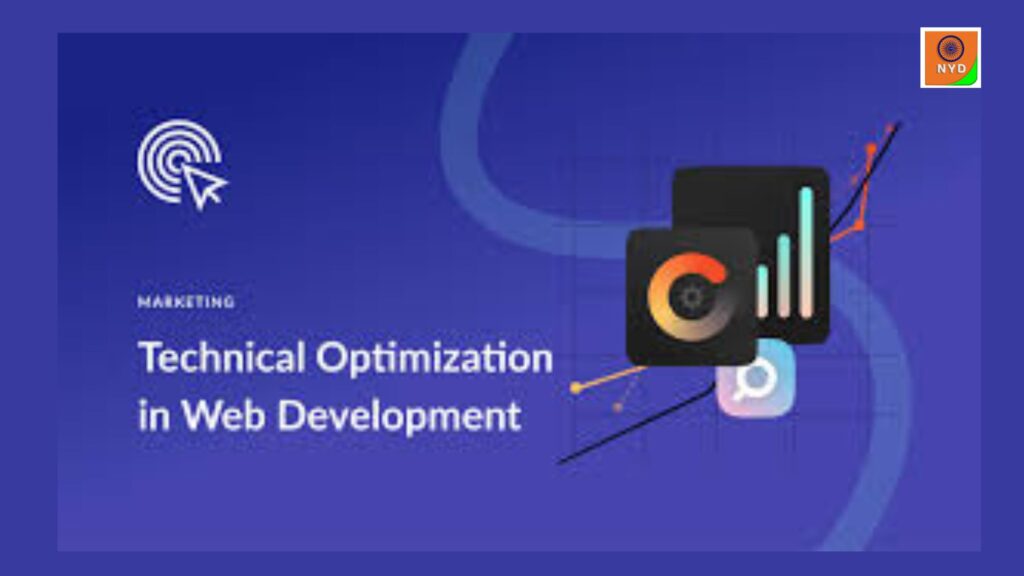 NYD

MARKETING

Technical Optimization in Web Development